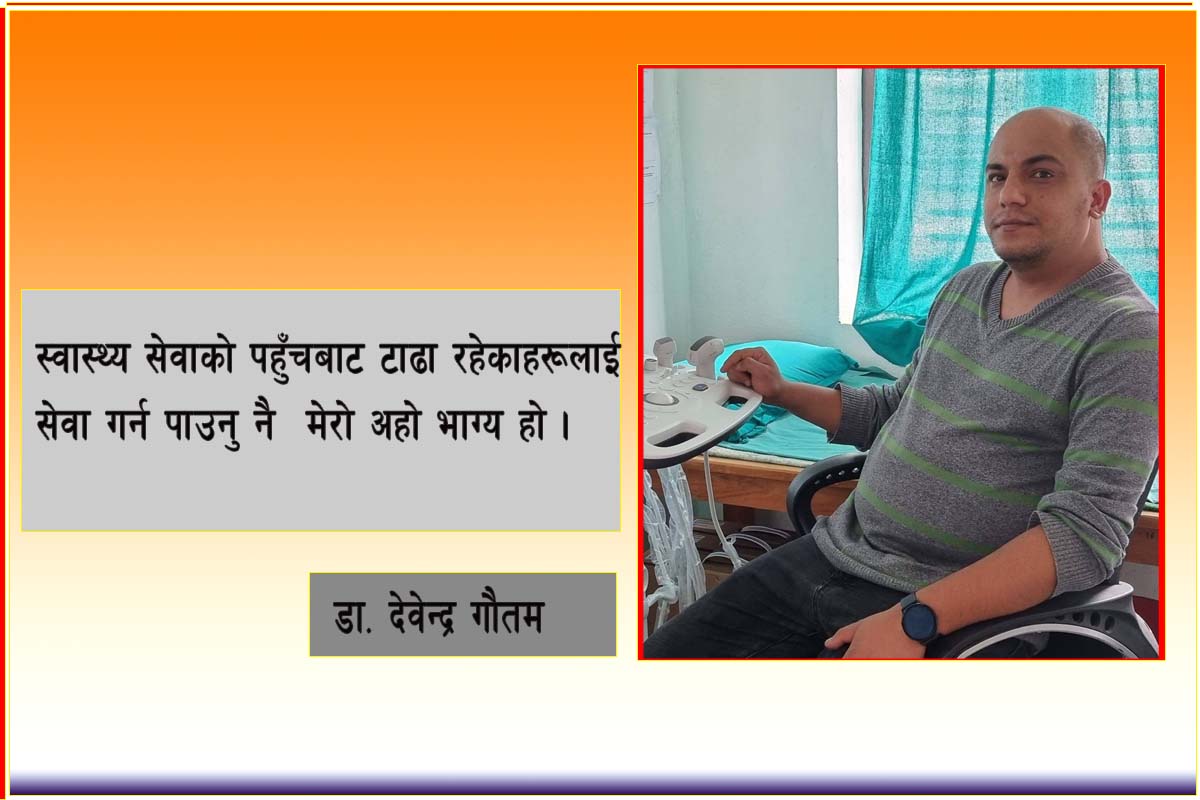 स्वास्थ्य सेवाको पहुँचबाट टाढा रहेकाहरूलाई सेवा गर्न पाउनु नै  मेरो अहो भाग्य हो ।

डा. देवेन्द्र गौतम